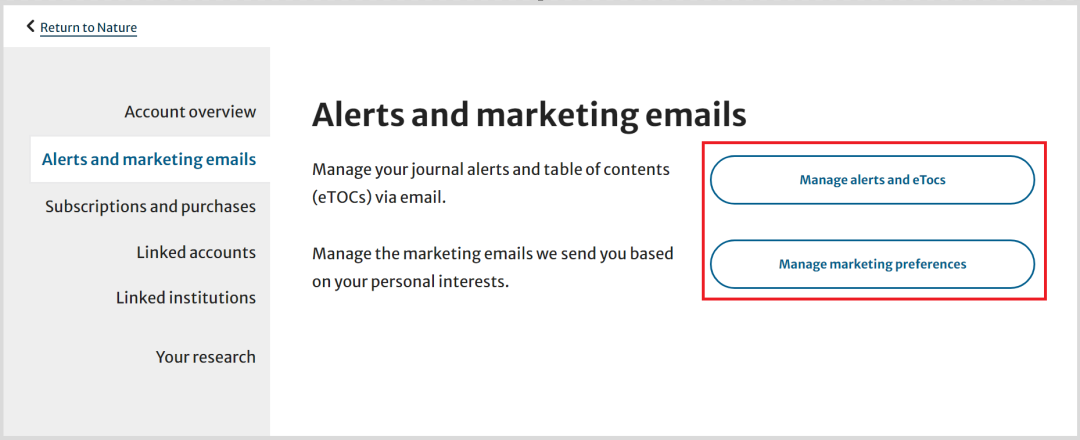 Return to Nature

Account overview

Alerts and marketing emails

Subscriptions and purchases

Linked accounts

Linked institutions

Your research

Alerts and marketing emails

Manage your journal alerts and table of contents (eTOCs) via email.

Manage alerts and eTocs

Manage the marketing emails we send you based on your personal interests.

Manage marketing preferences